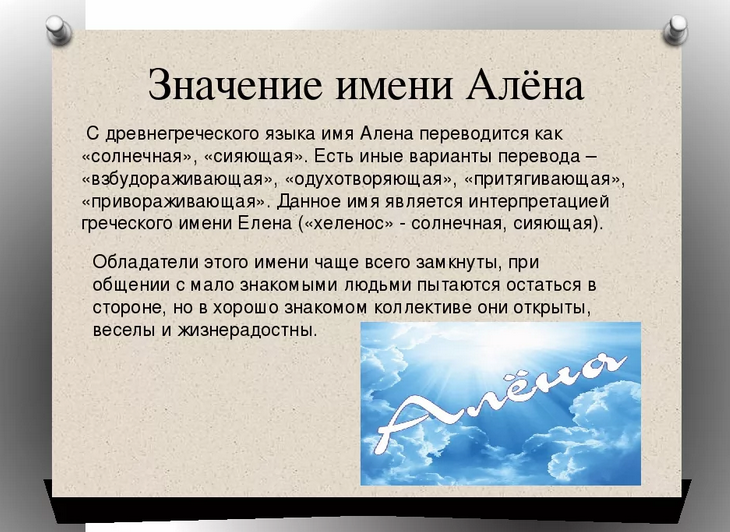 Значение имени Алёна

С древнегреческого языка имя Алена переводится как «солнечная», «сияющая». Есть иные варианты перевода – «взбудораживающая», «одухотворяющая», «притягивающая», «привораживающая». Данное имя является интерпретацией греческого имени Елена («хеленос» - солнечная, сияющая).

Обладатели этого имени чаще всего замкнуты, при общении с мало знакомыми людьми пытаются остаться в стороне, но в хорошо знакомом коллективе они открыты, веселы и жизнерадостны.

Алёна